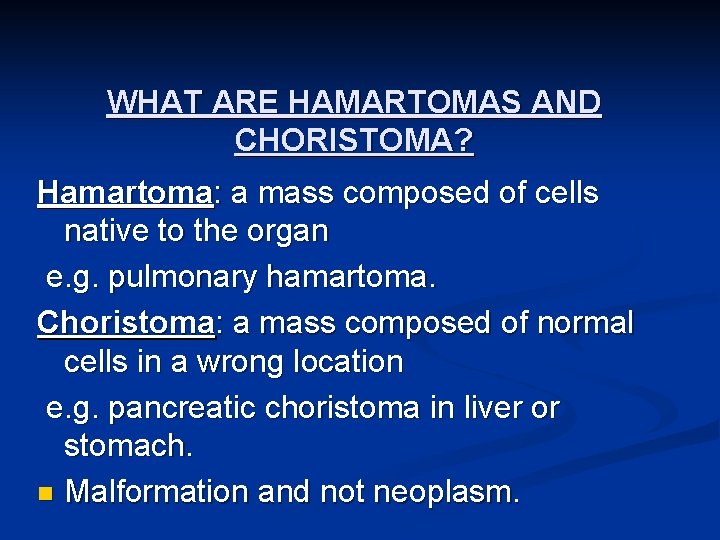 WHAT ARE HAMARTOMAS AND CHORISTOMA?

Hamartoma: a mass composed of cells native to the organ

e.g. pulmonary hamartoma.

Choristoma: a mass composed of normal cells in a wrong location

e.g. pancreatic choristoma in liver or stomach.

Malformation and not neoplasm.